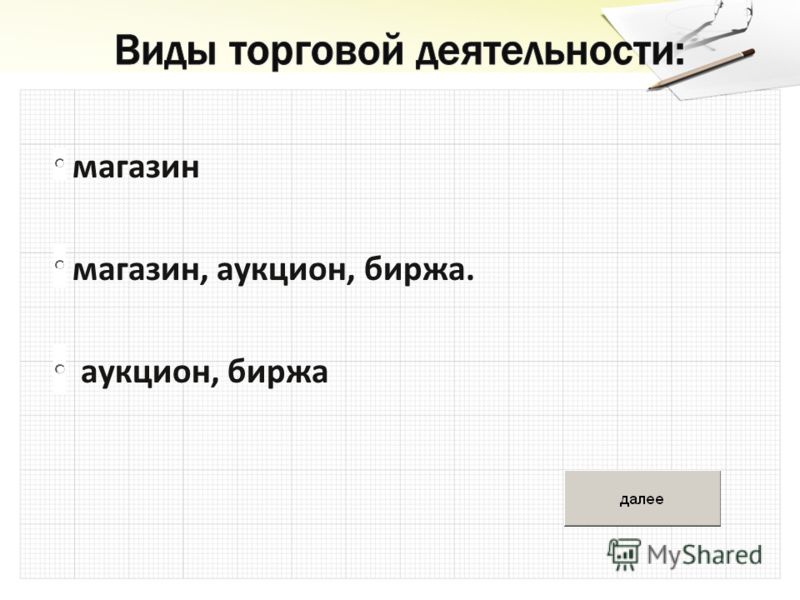 Виды торговой деятельности:

магазин

магазин, аукцион, биржа.

аукцион, биржа

далее

MyShared